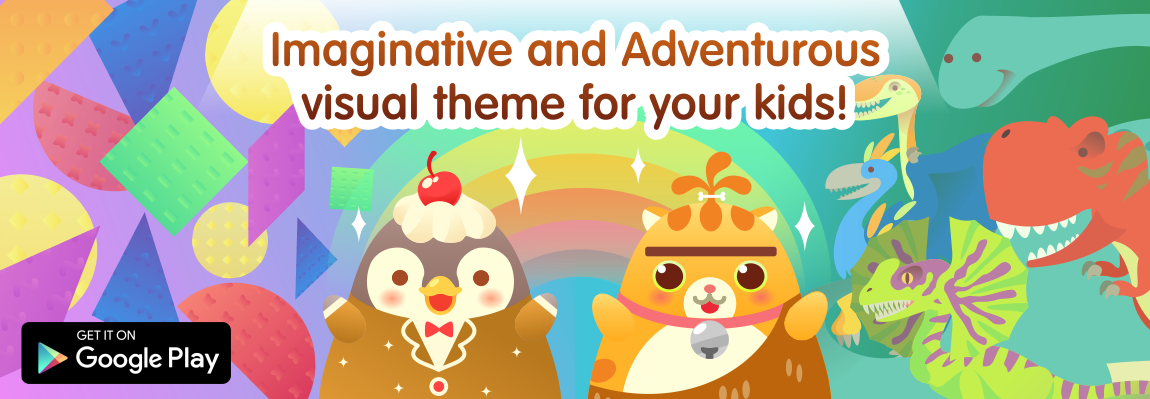 Imaginative and Adventurous visual theme for your kids!

GET IT ON
Google Play